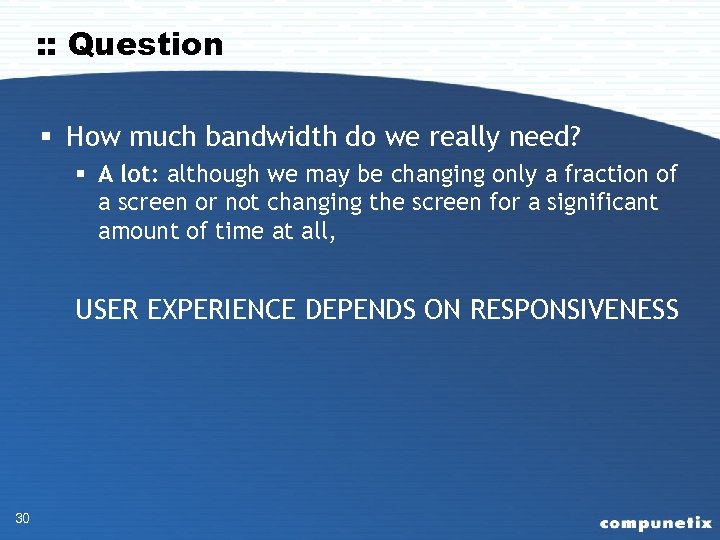 :: Question

▪ How much bandwidth do we really need?

▪ A lot: although we may be changing only a fraction of a screen or not changing the screen for a significant amount of time at all,

USER EXPERIENCE DEPENDS ON RESPONSIVENESS

30

compunetix